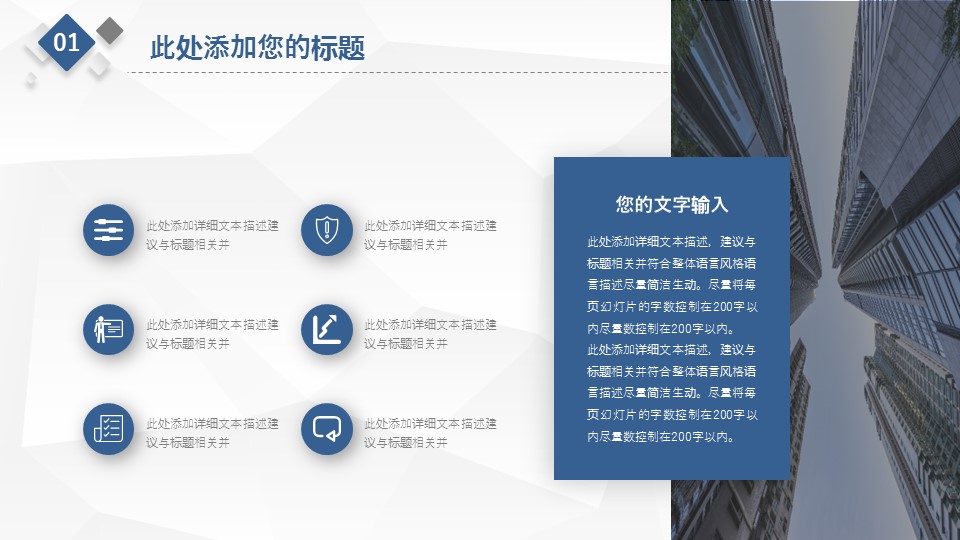 01

此处添加您的标题

此处添加详细文本描述建议与标题相关并

此处添加详细文本描述建议与标题相关并

此处添加详细文本描述建议与标题相关并

此处添加详细文本描述建议与标题相关并

此处添加详细文本描述建议与标题相关并

此处添加详细文本描述建议与标题相关并

您的文字输入

此处添加详细文本描述，建议与标题相关并符合整体语言风格语言描述尽量简洁生动。尽量将每页幻灯片的字数控制在200字以内尽量数控制在200字以内。
此处添加详细文本描述，建议与标题相关并符合整体语言风格语言描述尽量简洁生动。尽量将每页幻灯片的字数控制在200字以内尽量数控制在200字以内。